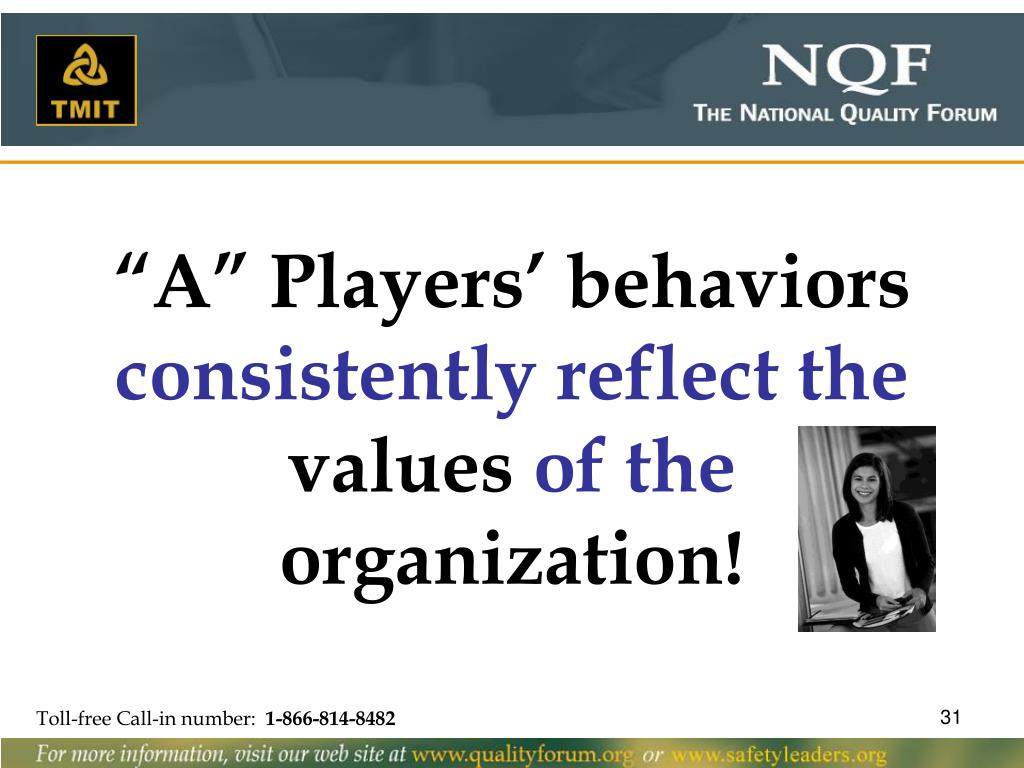 TMIT

NQF
THE NATIONAL QUALITY FORUM

“A” Players’ behaviors consistently reflect the values of the organization!

Toll-free Call-in number: 1-866-814-8482

31

For more information, visit our web site at www.qualityforum.org or www.safetyleaders.org